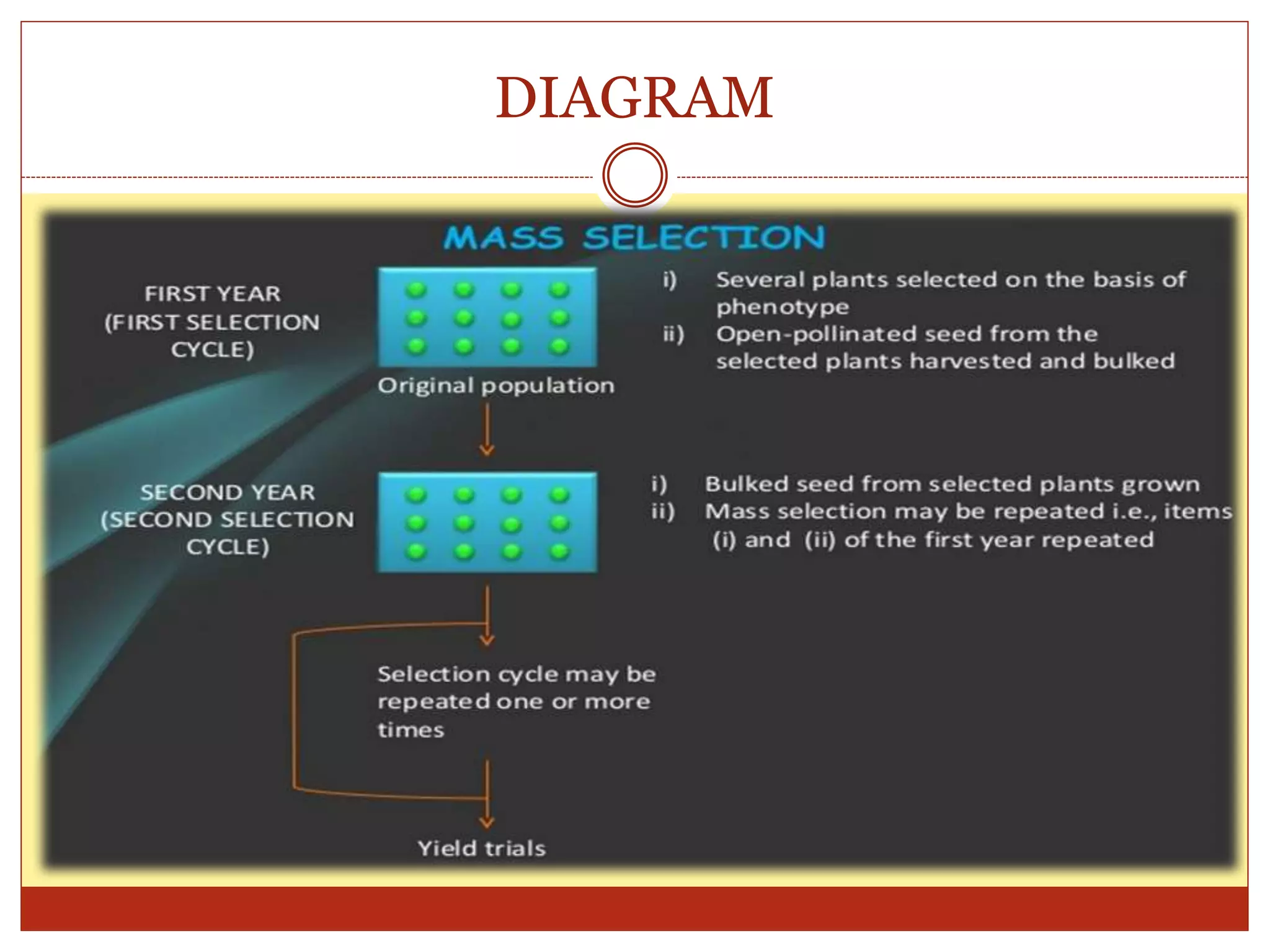 DIAGRAM

MASS SELECTION

FIRST YEAR (FIRST SELECTION CYCLE)

Original population

i) Several plants selected on the basis of phenotype
ii) Open-pollinated seed from the selected plants harvested and bulked

SECOND YEAR (SECOND SELECTION CYCLE)

i) Bulked seed from selected plants grown
ii) Mass selection may be repeated i.e., items (i) and (ii) of the first year repeated

Selection cycle may be repeated one or more times

Yield trials